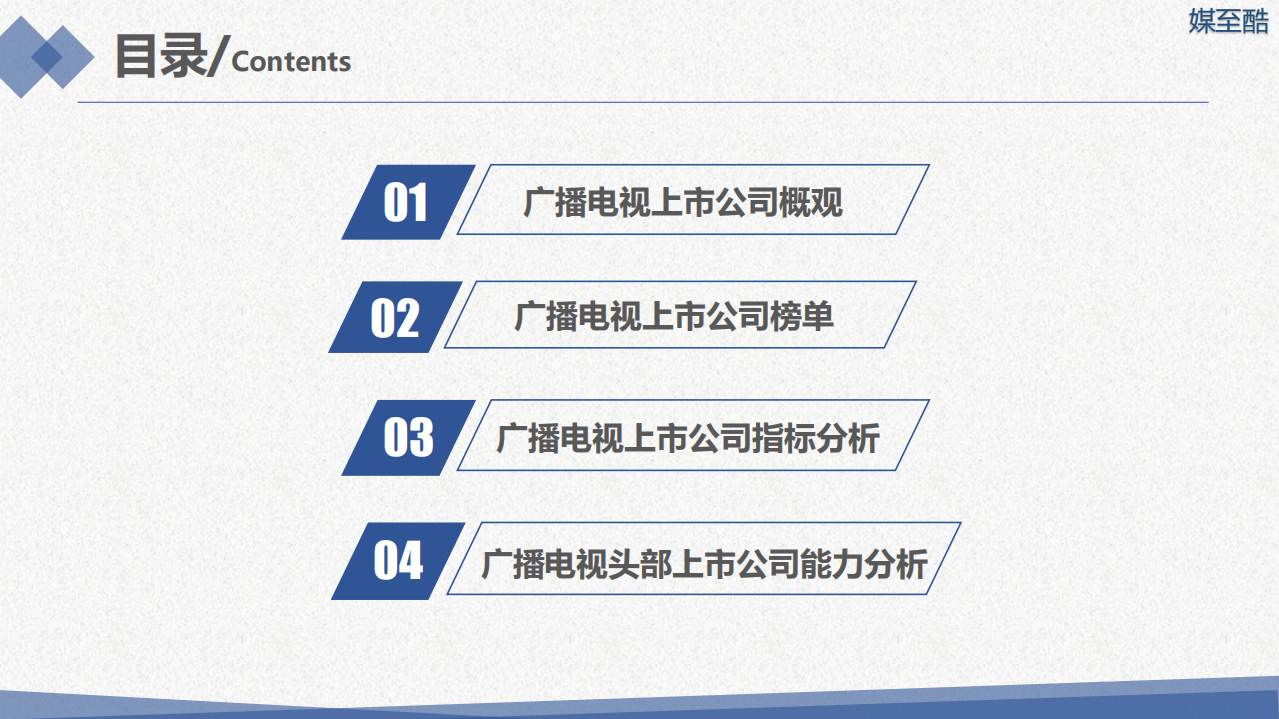 目录/Contents

媒至酷

01 广播电视上市公司概观

02 广播电视上市公司榜单

03 广播电视上市公司指标分析

04 广播电视头部上市公司能力分析